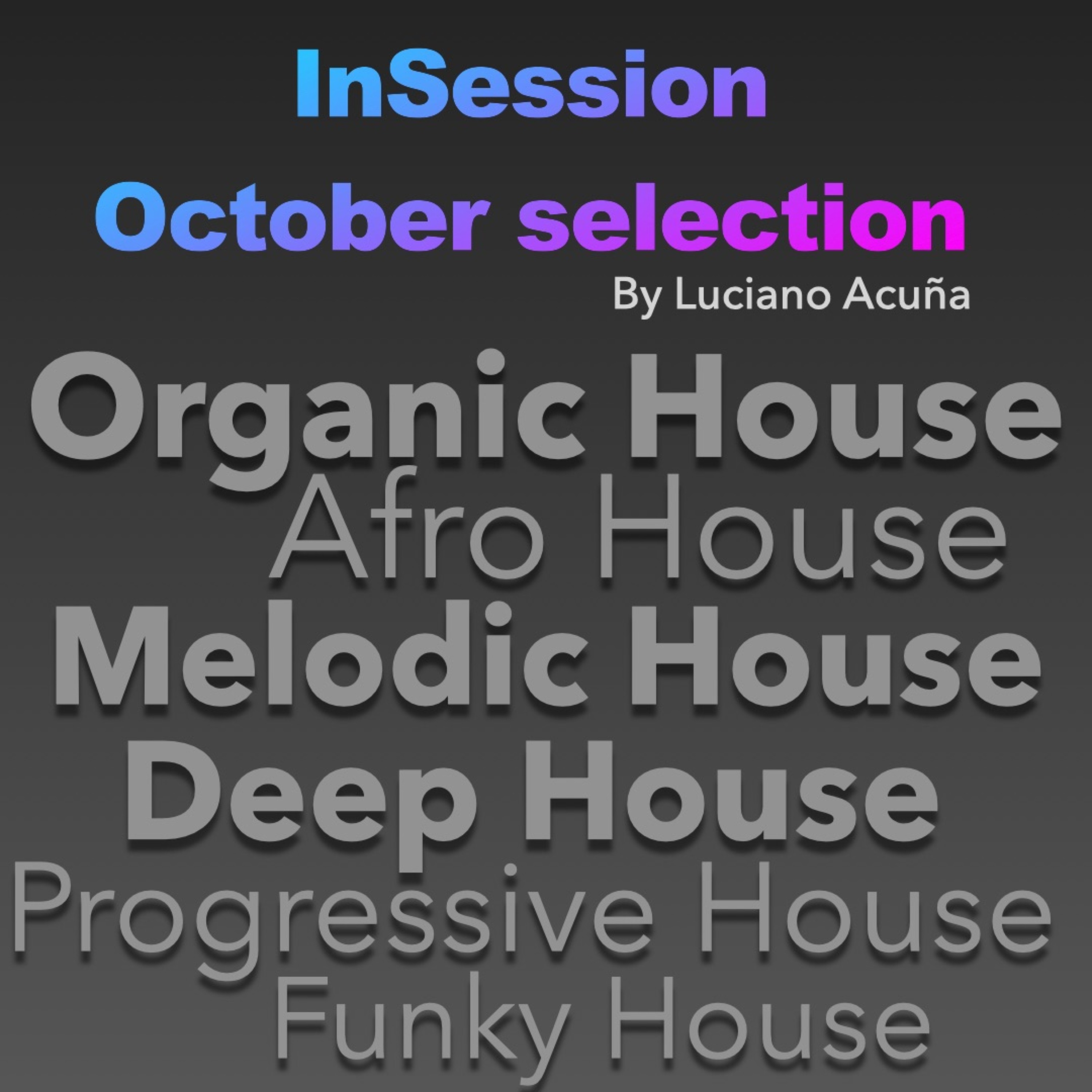 InSession

October selection

By Luciano Acuña

Organic House

Afro House

Melodic House

Deep House

Progressive House

Funky House